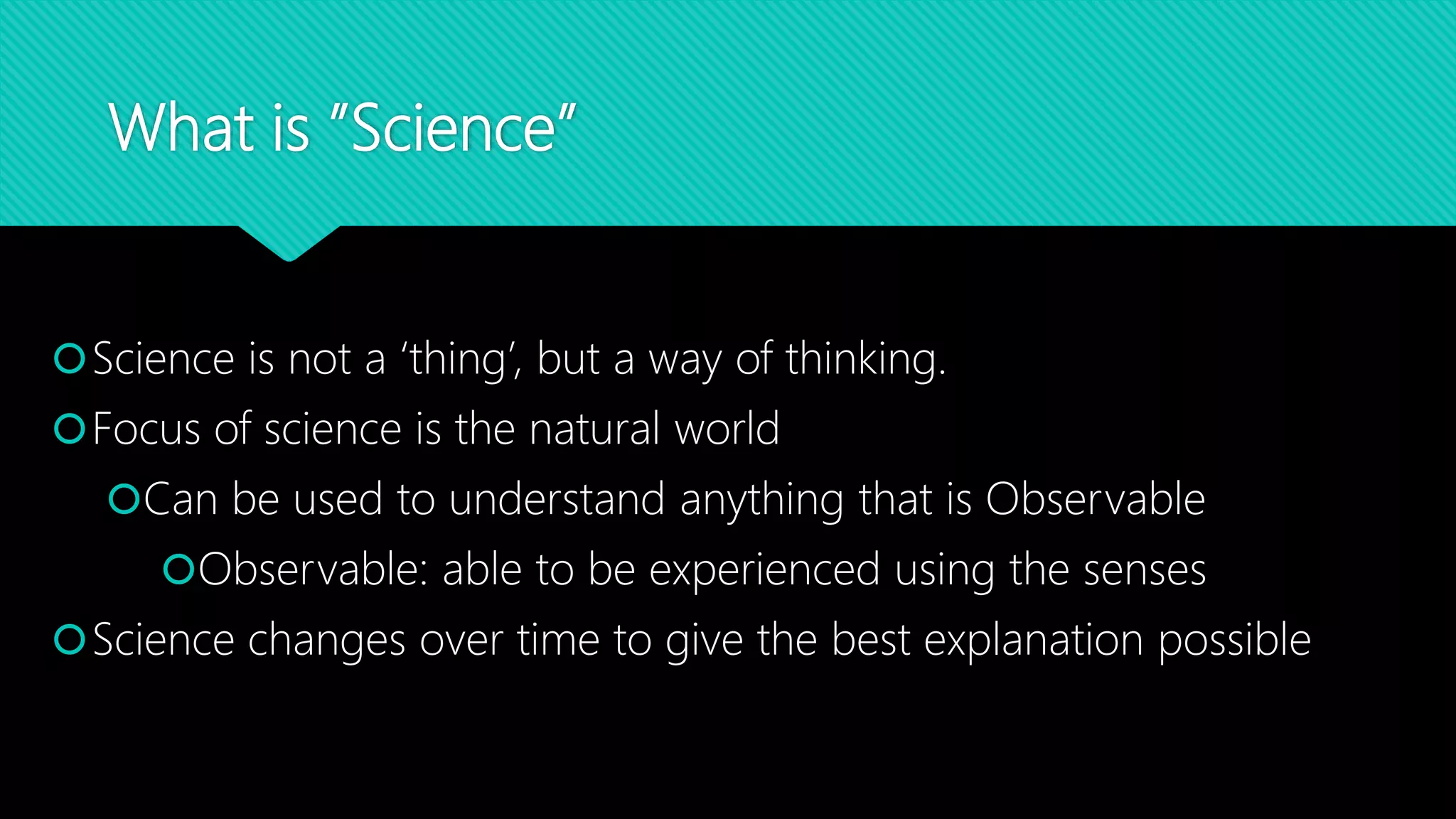 What is "Science"

Science is not a 'thing', but a way of thinking.

Focus of science is the natural world

Can be used to understand anything that is Observable

Observable: able to be experienced using the senses

Science changes over time to give the best explanation possible